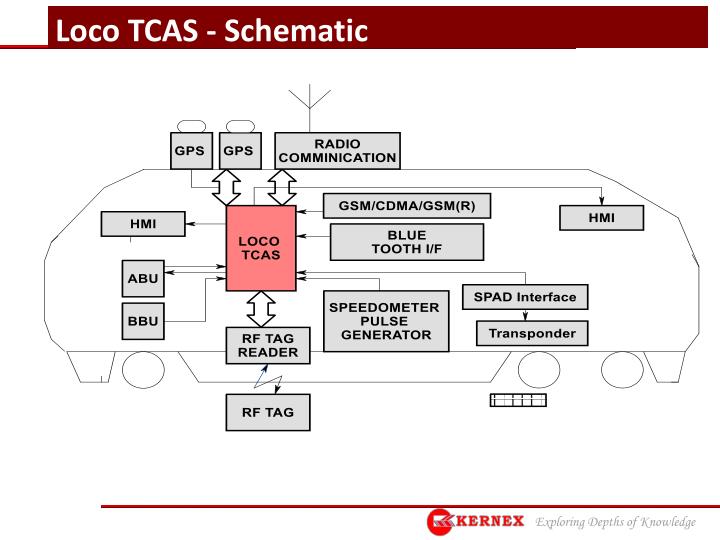 Loco TCAS - Schematic

GPS
GPS
RADIO COMMINICATION
GSM/CDMA/GSM(R)
HMI
HMI
LOCO TCAS
BLUE TOOTH I/F
ABU
BBU
SPEEDOMETER PULSE GENERATOR
SPAD Interface
Transponder
RF TAG READER
RF TAG

KERNEX Exploring Depths of Knowledge